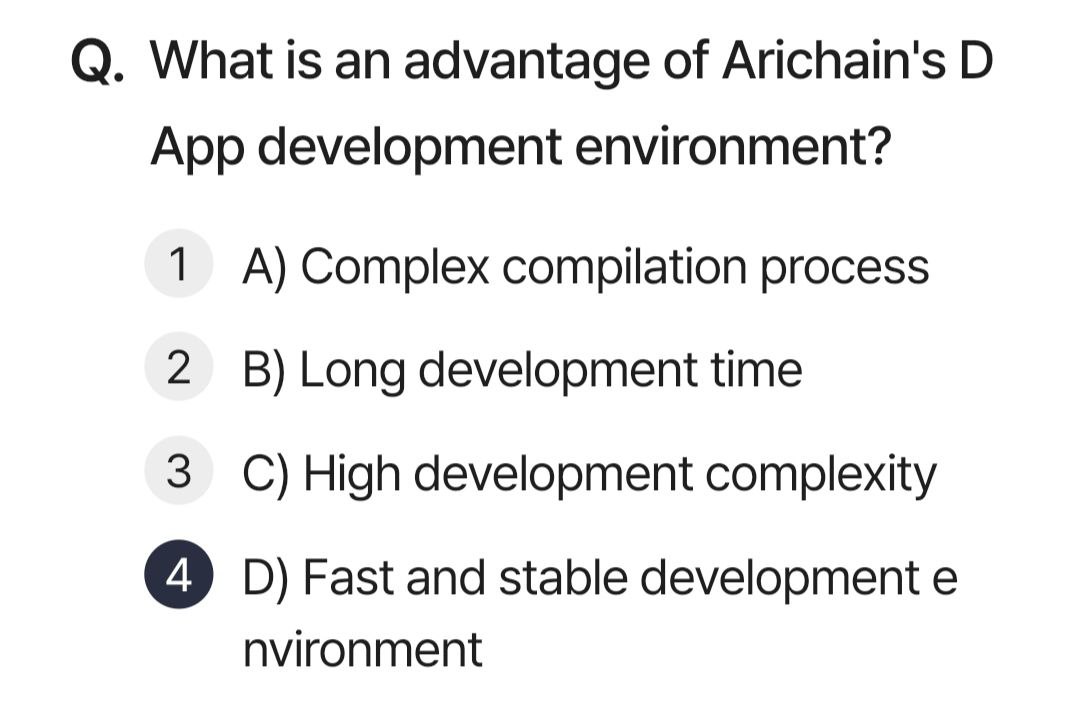 Q. What is an advantage of Arichain's D App development environment?

1 A) Complex compilation process

2 B) Long development time

3 C) High development complexity

4 D) Fast and stable development e nvironment